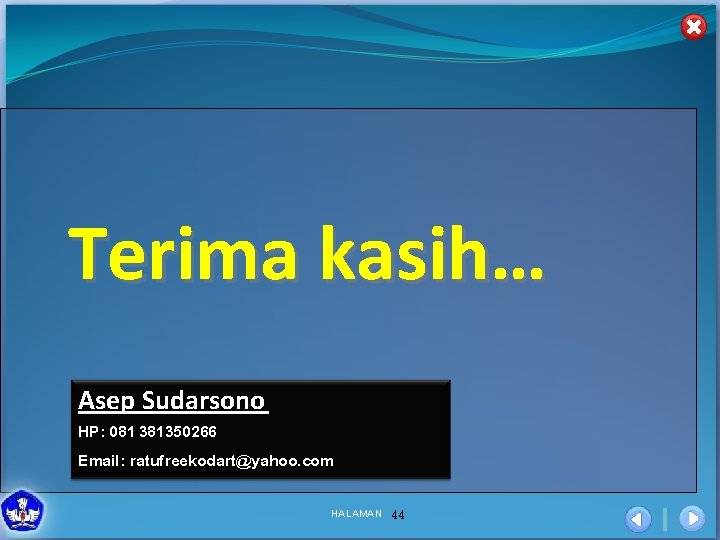 Terima kasih…

Asep Sudarsono

HP: 081 381350266

Email: ratufreekodart@yahoo.com

HALAMAN 44